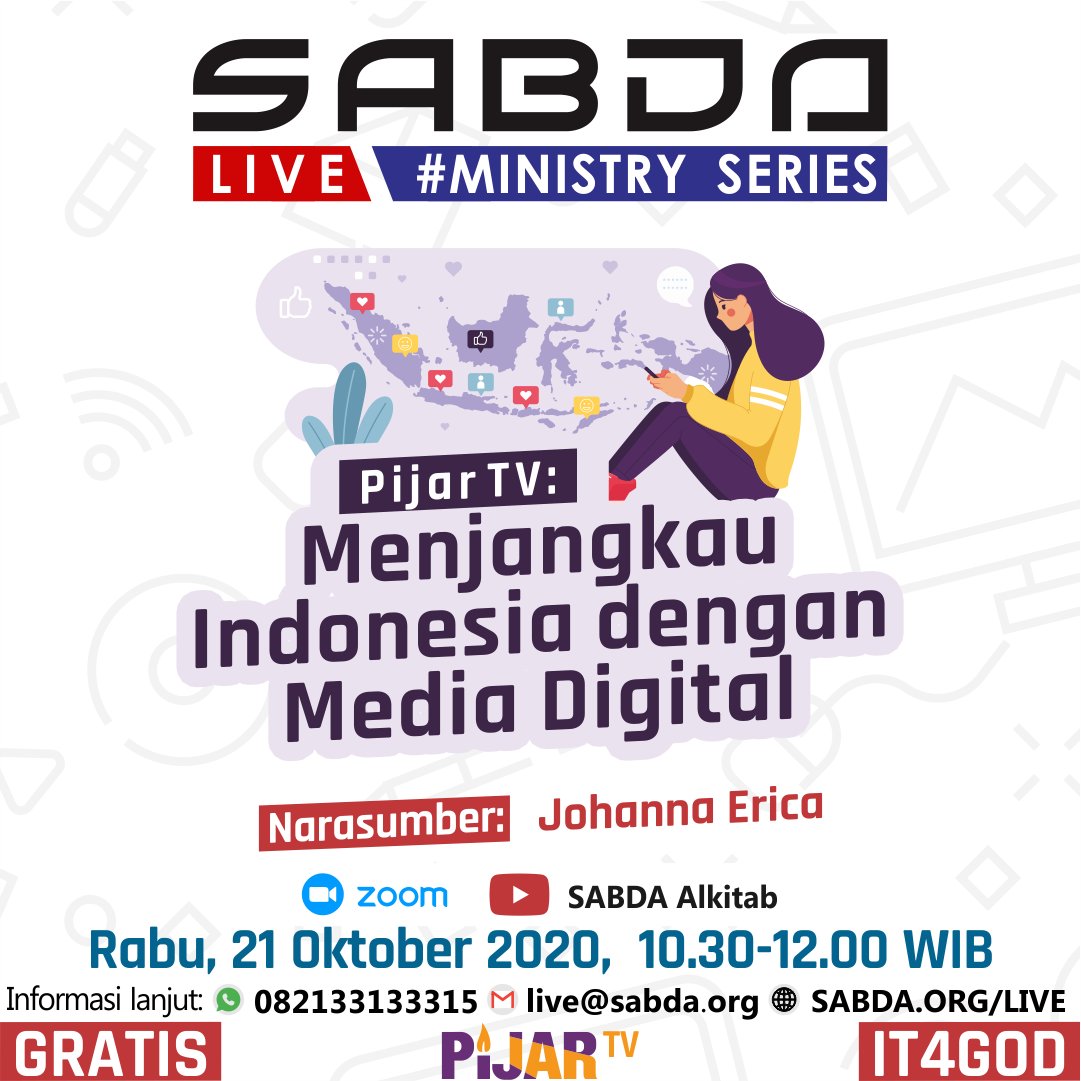 SABDA

LIVE #MINISTRY SERIES

Pijar TV:
Menjangkau Indonesia dengan Media Digital

Narasumber: Johanna Erica

zoom SABDA Alkitab

Rabu, 21 Oktober 2020, 10.30-12.00 WIB

Informasi lanjut: 082133133315 live@sabda.org SABDA.ORG/LIVE

GRATIS PIJAR TV IT4GOD